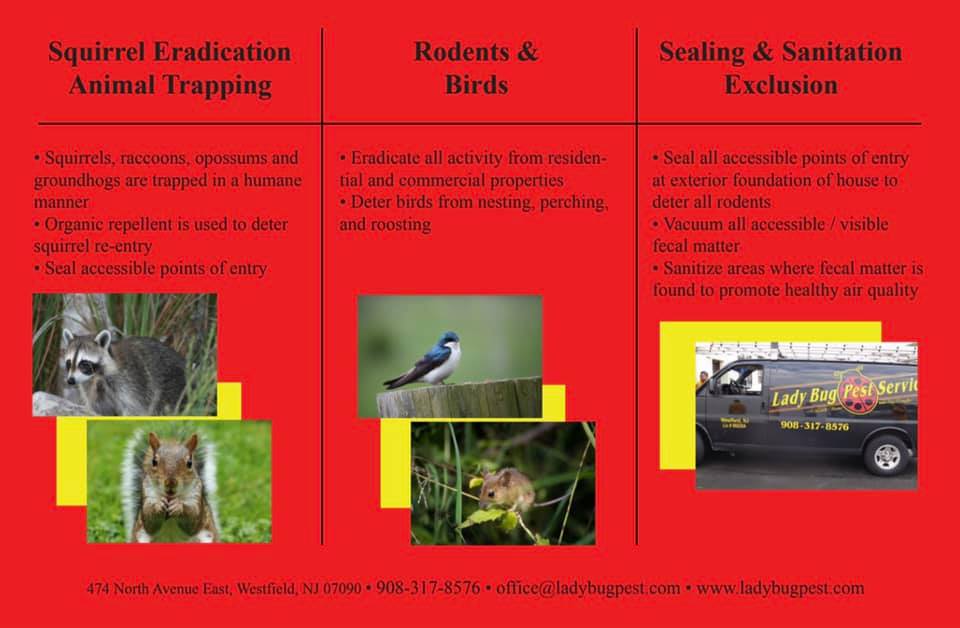 Squirrel Eradication
Animal Trapping

• Squirrels, raccoons, opossums and groundhogs are trapped in a humane manner
• Organic repellent is used to deter squirrel re-entry
• Seal accessible points of entry

Rodents &
Birds

• Eradicate all activity from residential and commercial properties
• Deter birds from nesting, perching, and roosting

Sealing & Sanitation
Exclusion

• Seal all accessible points of entry at exterior foundation of house to deter all rodents
• Vacuum all accessible / visible fecal matter
• Sanitize areas where fecal matter is found to promote healthy air quality

Lady Bug Pest Servic
Westfield, NJ
908-317-8576

474 North Avenue East, Westfield, NJ 07090 • 908-317-8576 • office@ladybugpest.com • www.ladybugpest.com